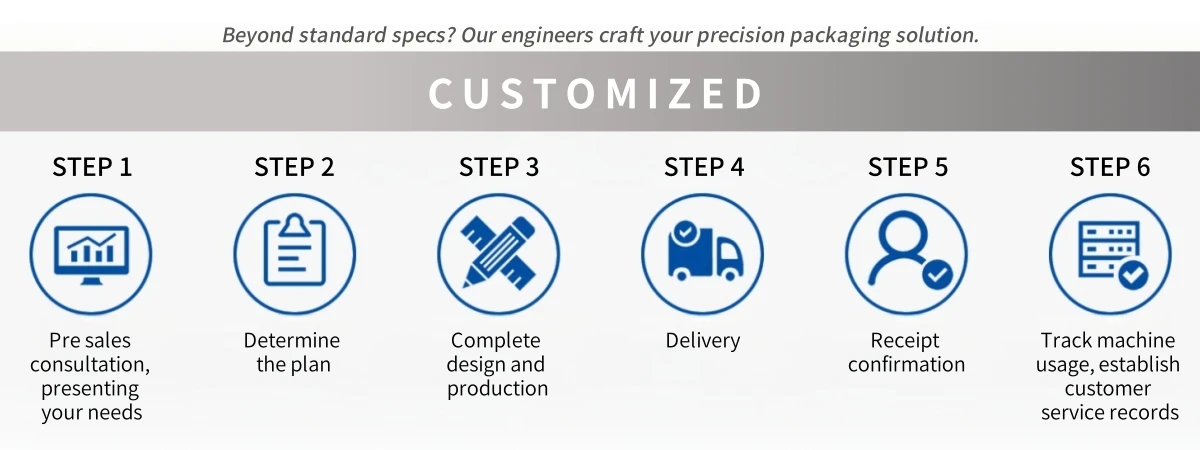 Beyond standard specs? Our engineers craft your precision packaging solution.

CUSTOMIZED

STEP 1

Pre sales consultation, presenting your needs

STEP 2

Determine the plan

STEP 3

Complete design and production

STEP 4

Delivery

STEP 5

Receipt confirmation

STEP 6

Track machine usage, establish customer service records